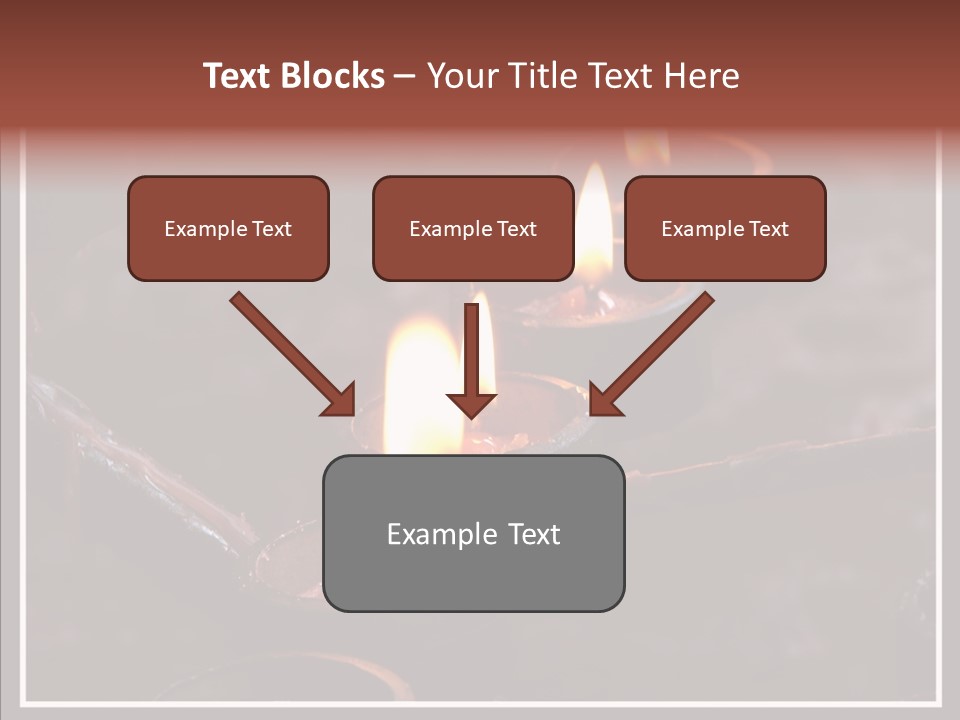 Text Blocks – Your Title Text Here

Example Text

Example Text

Example Text

Example Text